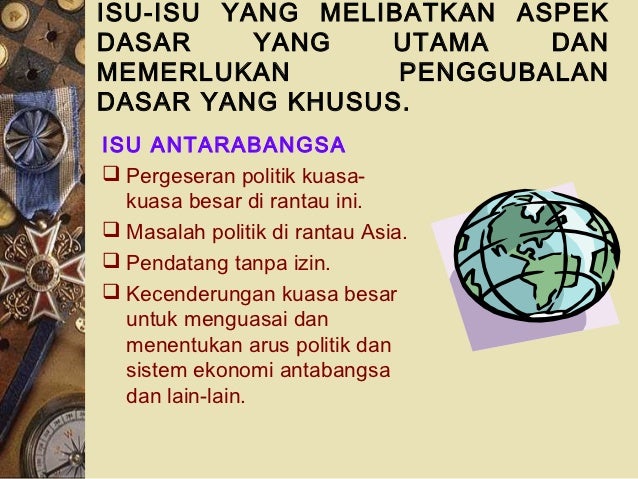 ISU-ISU YANG MELIBATKAN ASPEK DASAR YANG UTAMA DAN MEMERLUKAN PENGGUBALAN DASAR YANG KHUSUS.

ISU ANTARABANGSA

❑ Pergeseran politik kuasa-kuasa besar di rantau ini.

❑ Masalah politik di rantau Asia.

❑ Pendatang tanpa izin.

❑ Kecenderungan kuasa besar untuk menguasai dan menentukan arus politik dan sistem ekonomi antabangsa dan lain-lain.